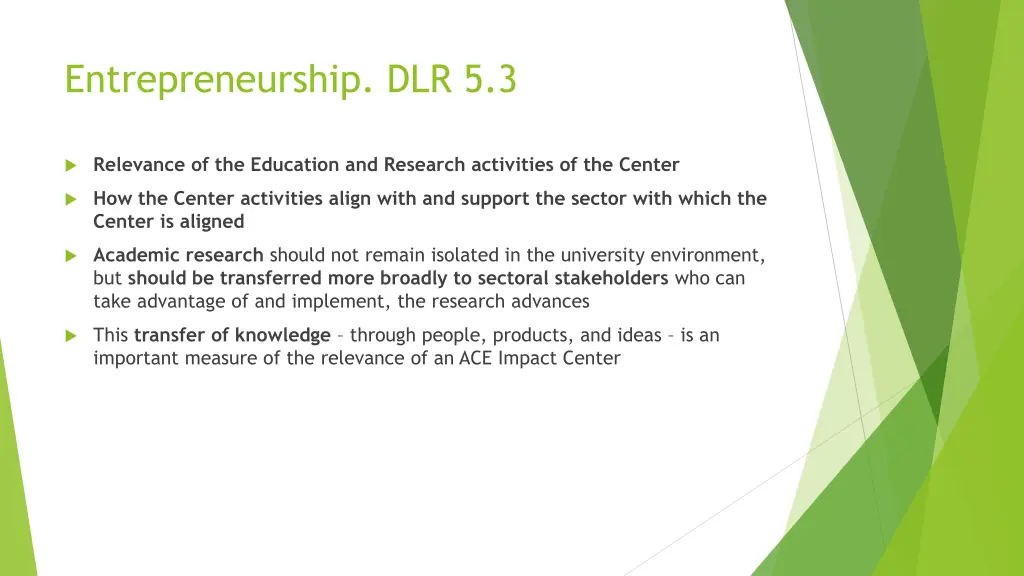 Entrepreneurship. DLR 5.3

Relevance of the Education and Research activities of the Center

How the Center activities align with and support the sector with which the Center is aligned

Academic research should not remain isolated in the university environment, but should be transferred more broadly to sectoral stakeholders who can take advantage of and implement, the research advances

This transfer of knowledge – through people, products, and ideas – is an important measure of the relevance of an ACE Impact Center